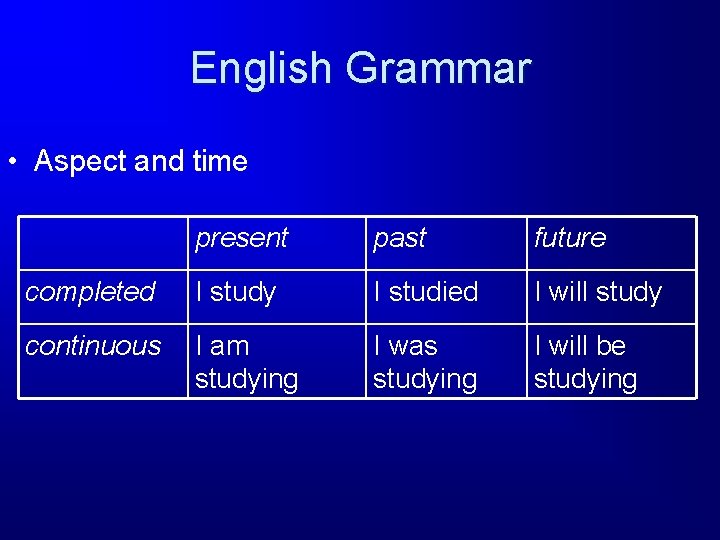 English Grammar

• Aspect and time

|  | present | past | future |
|---|---|---|---|
| completed | I study | I studied | I will study |
| continuous | I am studying | I was studying | I will be studying |